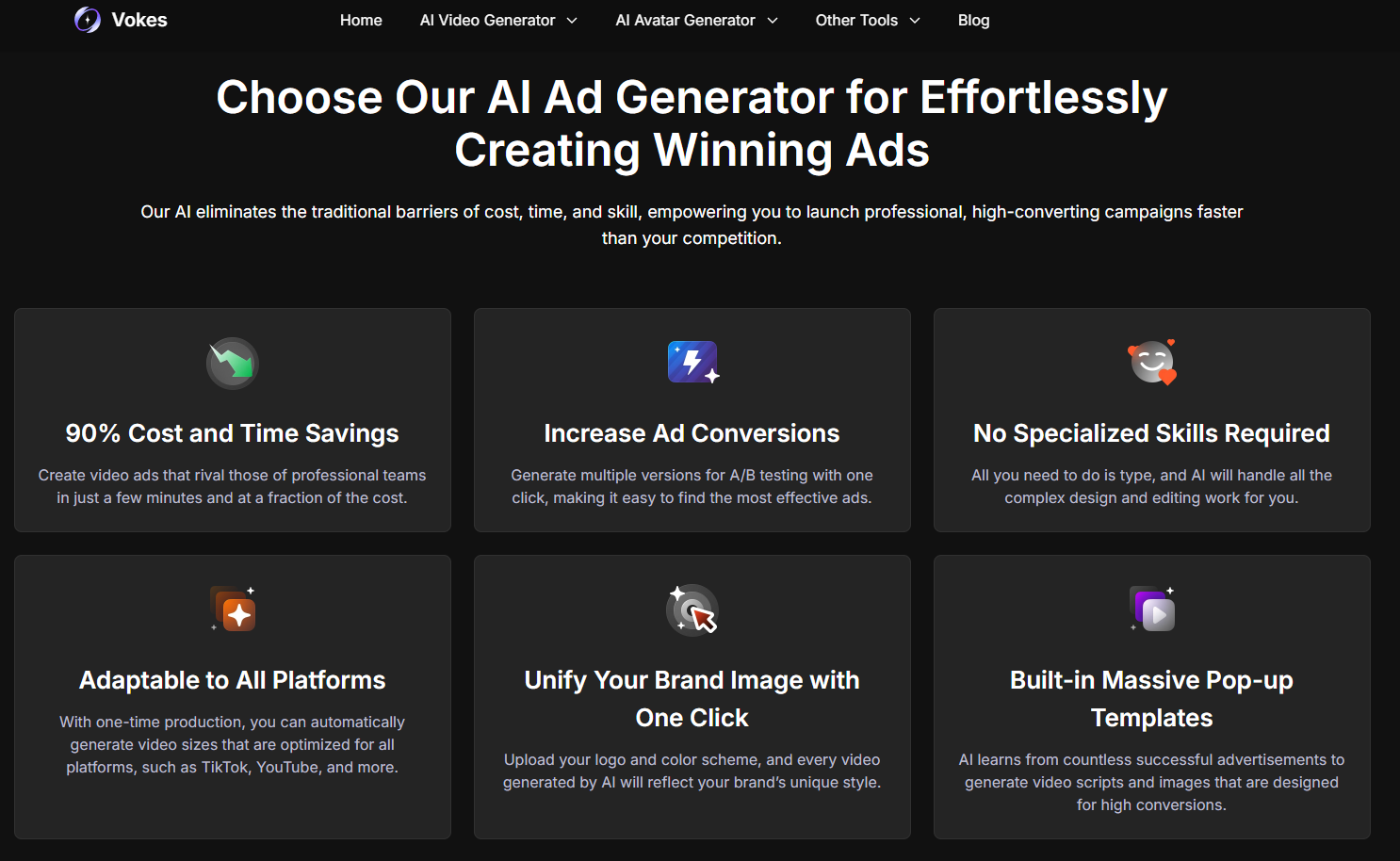 Vokes

Home AI Video Generator AI Avatar Generator Other Tools Blog

Choose Our AI Ad Generator for Effortlessly Creating Winning Ads

Our AI eliminates the traditional barriers of cost, time, and skill, empowering you to launch professional, high-converting campaigns faster than your competition.

90% Cost and Time Savings

Create video ads that rival those of professional teams in just a few minutes and at a fraction of the cost.

Increase Ad Conversions

Generate multiple versions for A/B testing with one click, making it easy to find the most effective ads.

No Specialized Skills Required

All you need to do is type, and AI will handle all the complex design and editing work for you.

Adaptable to All Platforms

With one-time production, you can automatically generate video sizes that are optimized for all platforms, such as TikTok, YouTube, and more.

Unify Your Brand Image with One Click

Upload your logo and color scheme, and every video generated by AI will reflect your brand's unique style.

Built-in Massive Pop-up Templates

AI learns from countless successful advertisements to generate video scripts and images that are designed for high conversions.